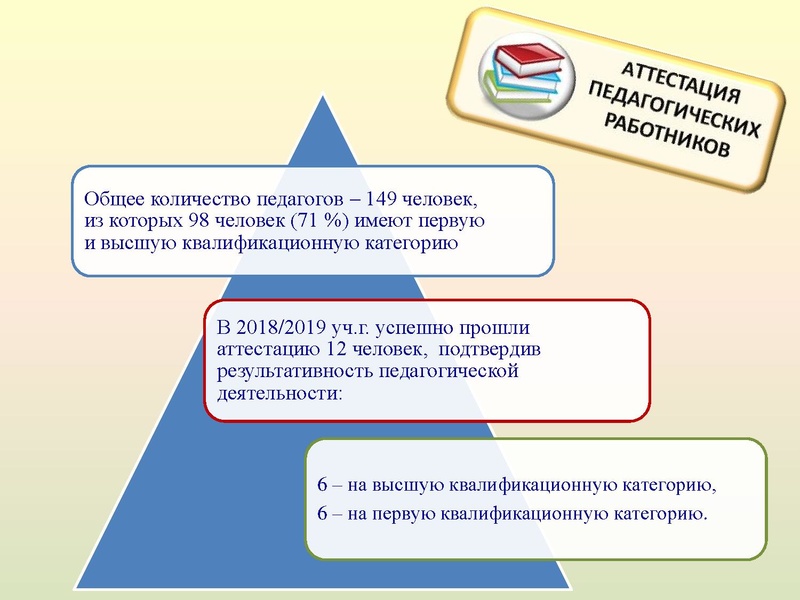 АТТЕСТАЦИЯ ПЕДАГОГИЧЕСКИХ РАБОТНИКОВ

Общее количество педагогов – 149 человек, из которых 98 человек (71 %) имеют первую и высшую квалификационную категорию

В 2018/2019 уч.г. успешно прошли аттестацию 12 человек, подтвердив результативность педагогической деятельности:

6 – на высшую квалификационную категорию,

6 – на первую квалификационную категорию.